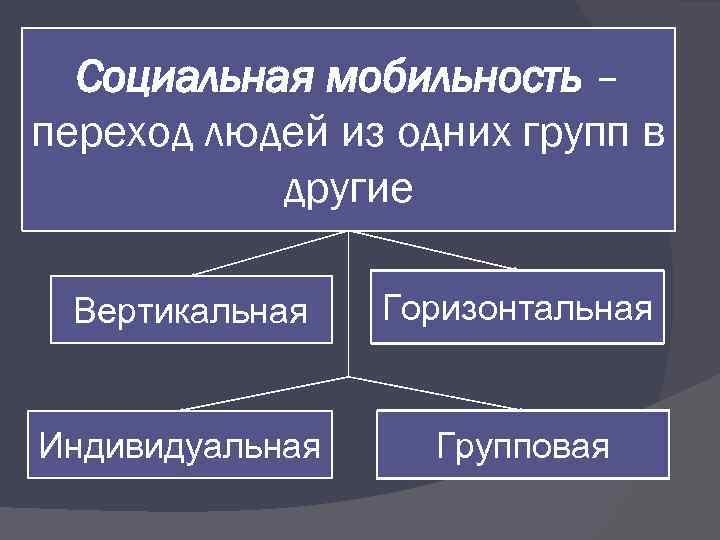 Социальная мобильность – переход людей из одних групп в другие

Вертикальная

Горизонтальная

Индивидуальная

Групповая